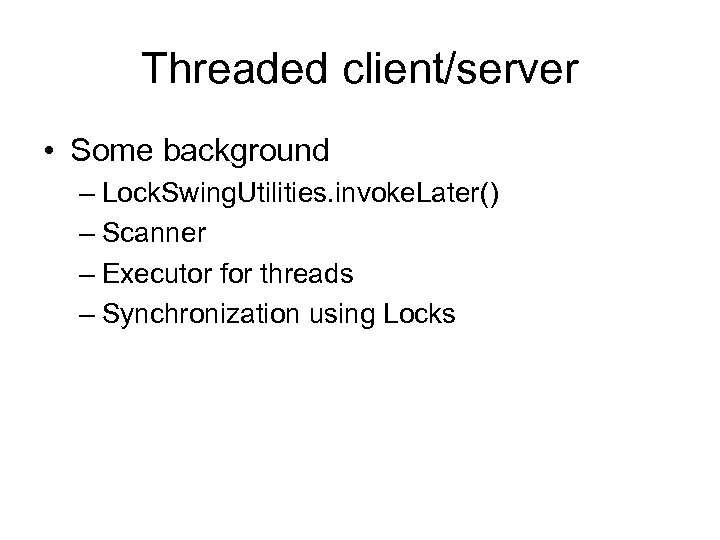 Threaded client/server

• Some background
– LockSwingUtilities.invokeLater()
– Scanner
– Executor for threads
– Synchronization using Locks